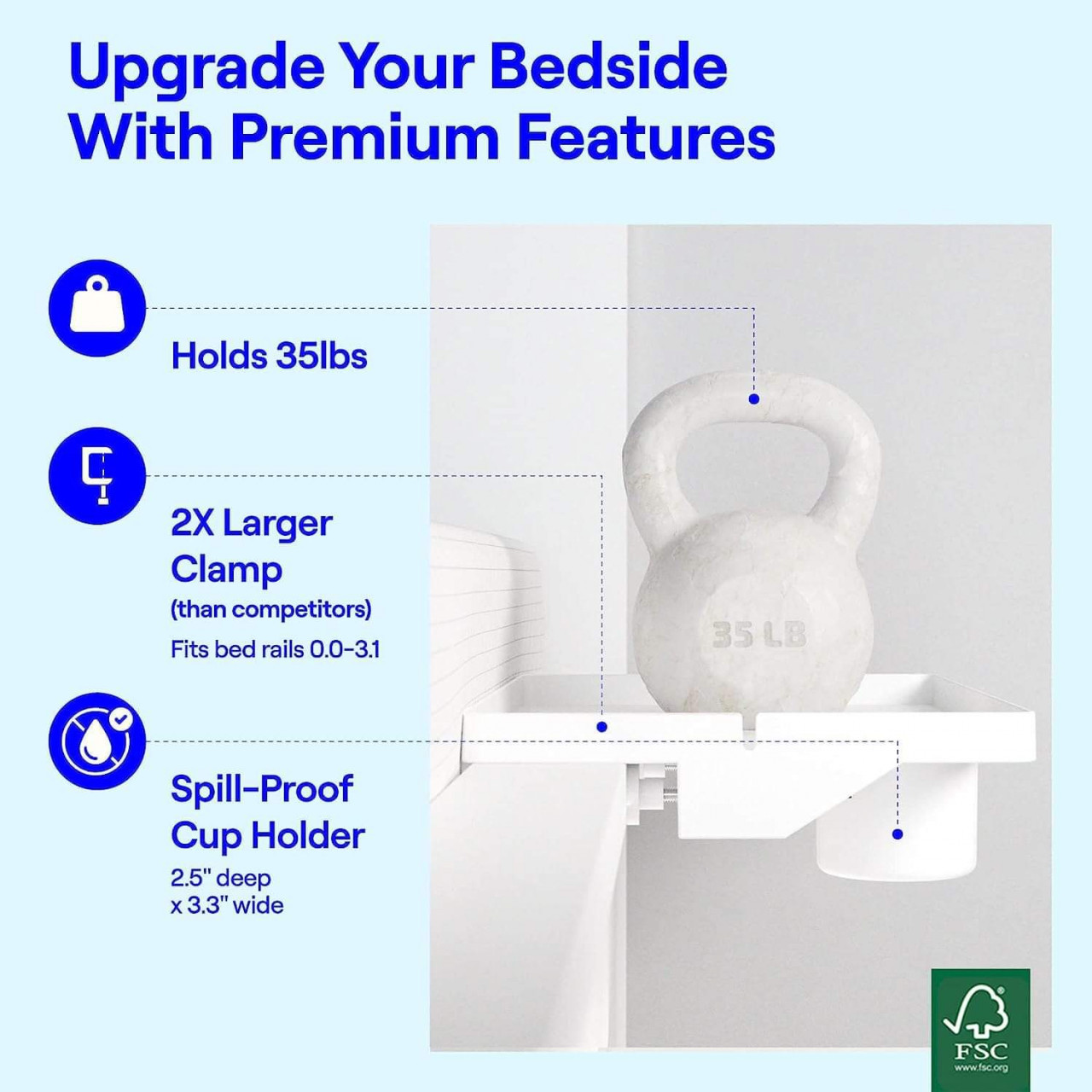 Upgrade Your Bedside With Premium Features

Holds 35lbs

2X Larger Clamp
(than competitors)
Fits bed rails 0.0-3.1

Spill-Proof Cup Holder
2.5" deep
x 3.3" wide

35 LB

FSC
www.fsc.org